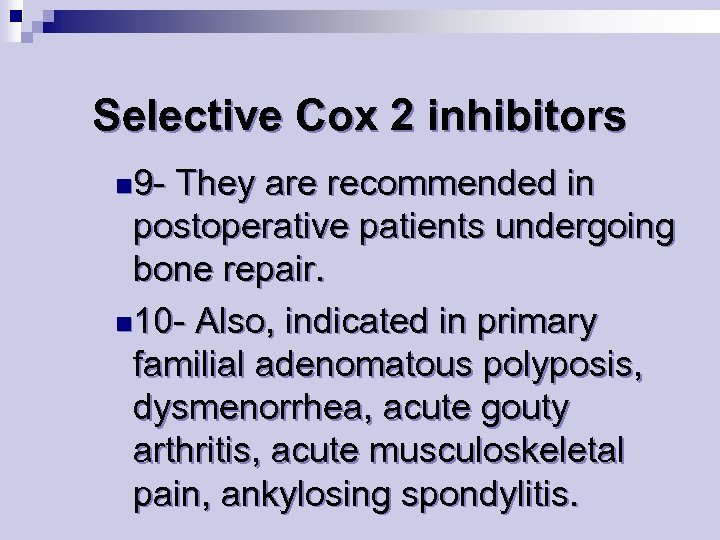 Selective Cox 2 inhibitors

9- They are recommended in postoperative patients undergoing bone repair.

10- Also, indicated in primary familial adenomatous polyposis, dysmenorrhea, acute gouty arthritis, acute musculoskeletal pain, ankylosing spondylitis.